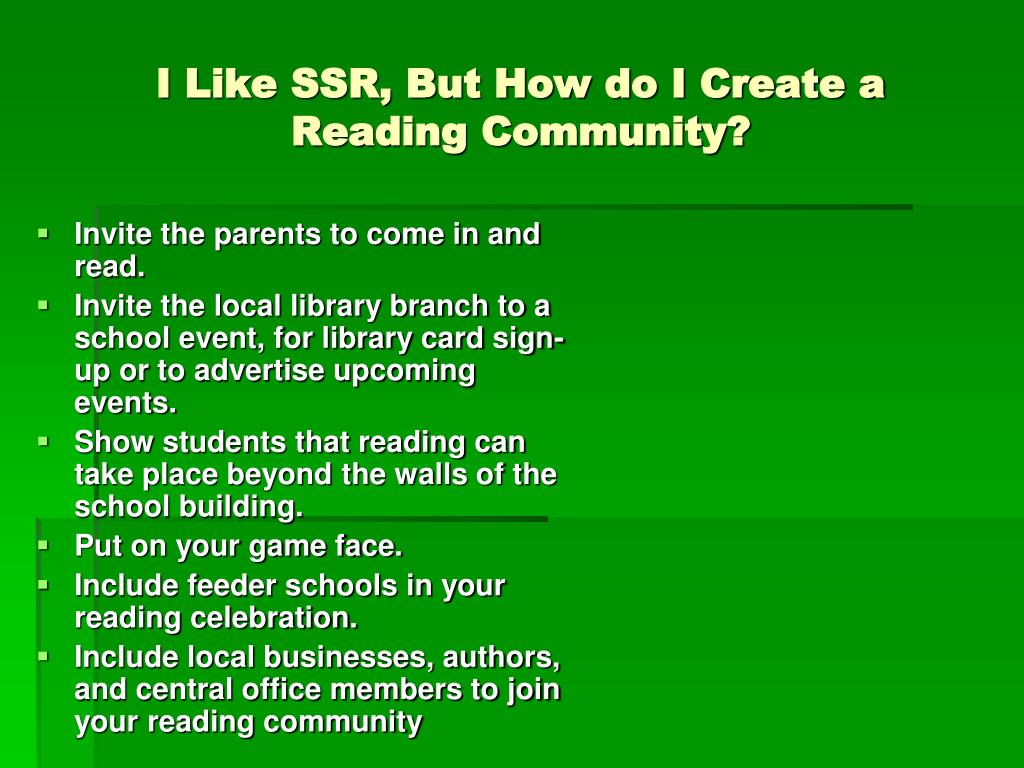 I Like SSR, But How do I Create a Reading Community?

- Invite the parents to come in and read.
- Invite the local library branch to a school event, for library card sign-up or to advertise upcoming events.
- Show students that reading can take place beyond the walls of the school building.
- Put on your game face.
- Include feeder schools in your reading celebration.
- Include local businesses, authors, and central office members to join your reading community